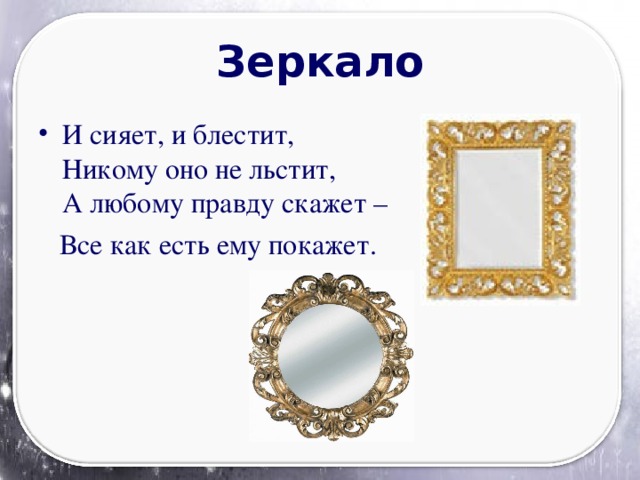 Зеркало

• И сияет, и блестит,
Никому оно не льстит,
А любому правду скажет –
Все как есть ему покажет.